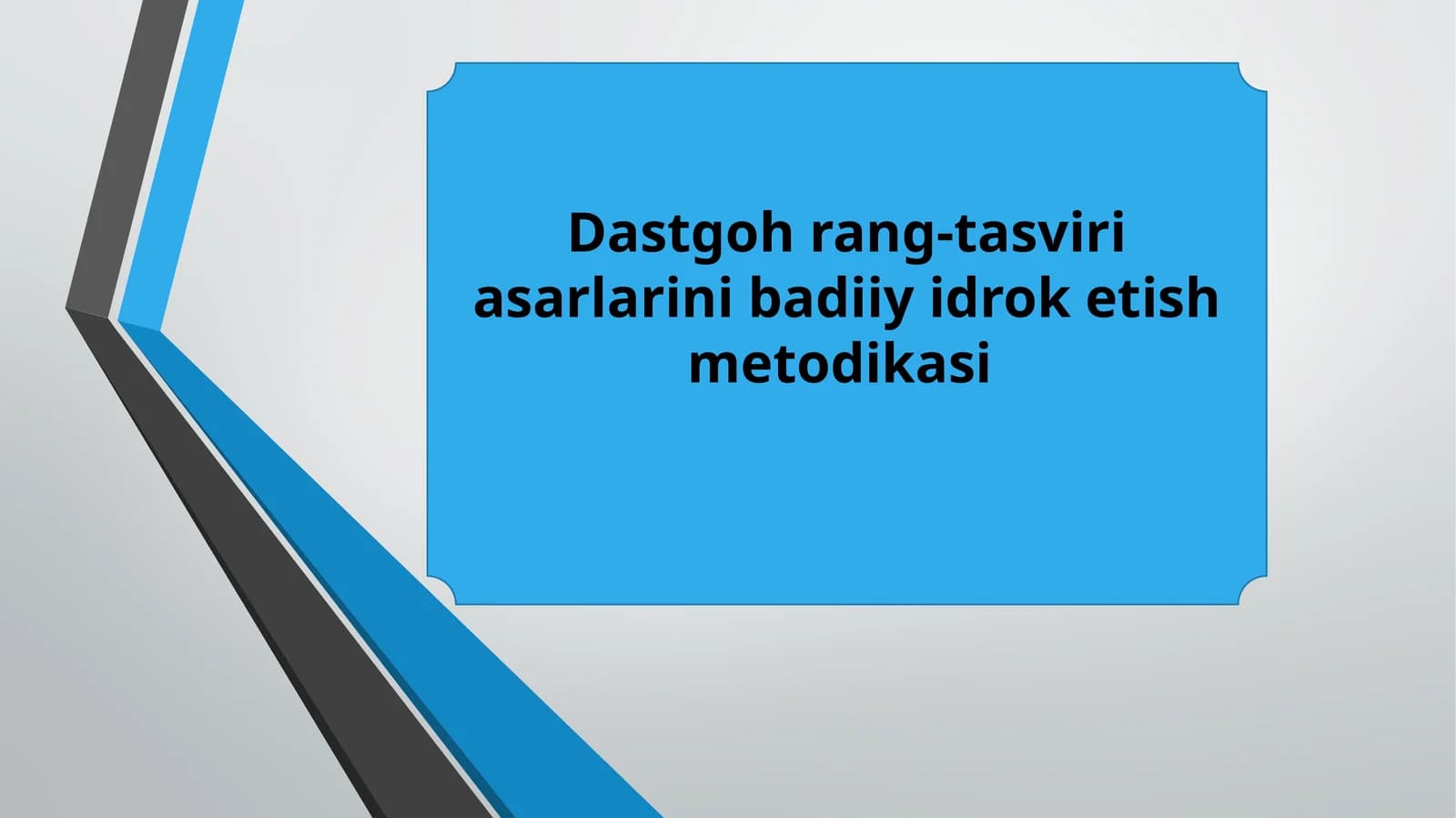 Dastgoh rang-tasviri asarlarini badiiy idrok etish metodikasi